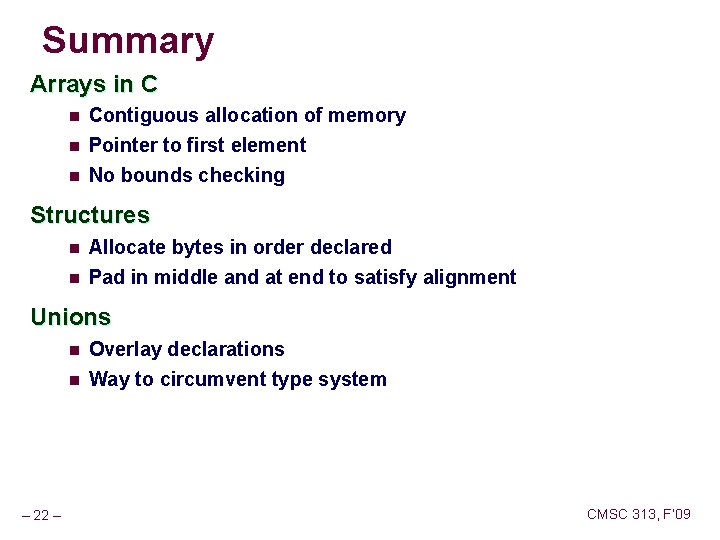 Summary

Arrays in C

- Contiguous allocation of memory
- Pointer to first element
- No bounds checking

Structures

- Allocate bytes in order declared
- Pad in middle and at end to satisfy alignment

Unions

- Overlay declarations
- Way to circumvent type system

– 22 –

CMSC 313, F'09